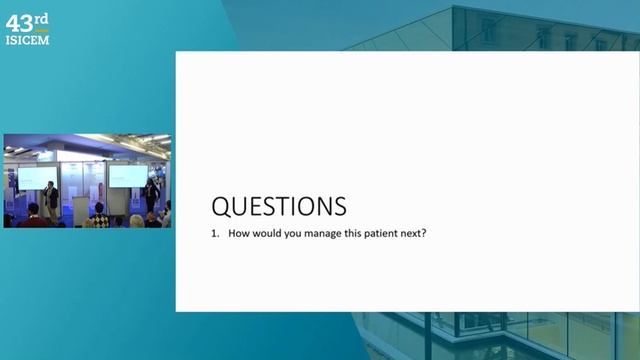 43rd
ISICEM

QUESTIONS

1. How would you manage this patient next?